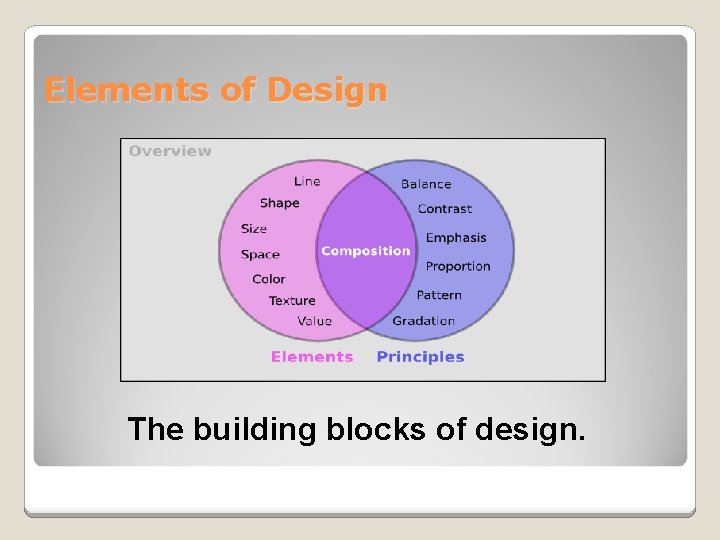 Elements of Design

Overview

Line
Shape
Size
Space
Color
Texture
Value

Composition

Balance
Contrast
Emphasis
Proportion
Pattern
Gradation

Elements Principles

The building blocks of design.